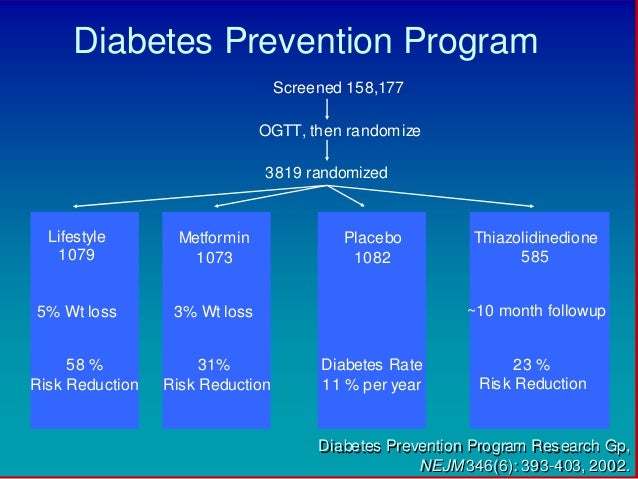 Diabetes Prevention Program

Screened 158,177

OGTT, then randomize

3819 randomized

Lifestyle
1079

5% Wt loss

58 %
Risk Reduction

Metformin
1073

3% Wt loss

31%
Risk Reduction

Placebo
1082

Diabetes Rate
11 % per year

Thiazolidinedione
585

~10 month followup

23 %
Risk Reduction

Diabetes Prevention Program Research Gp,
NEJM 346(6): 393-403, 2002.